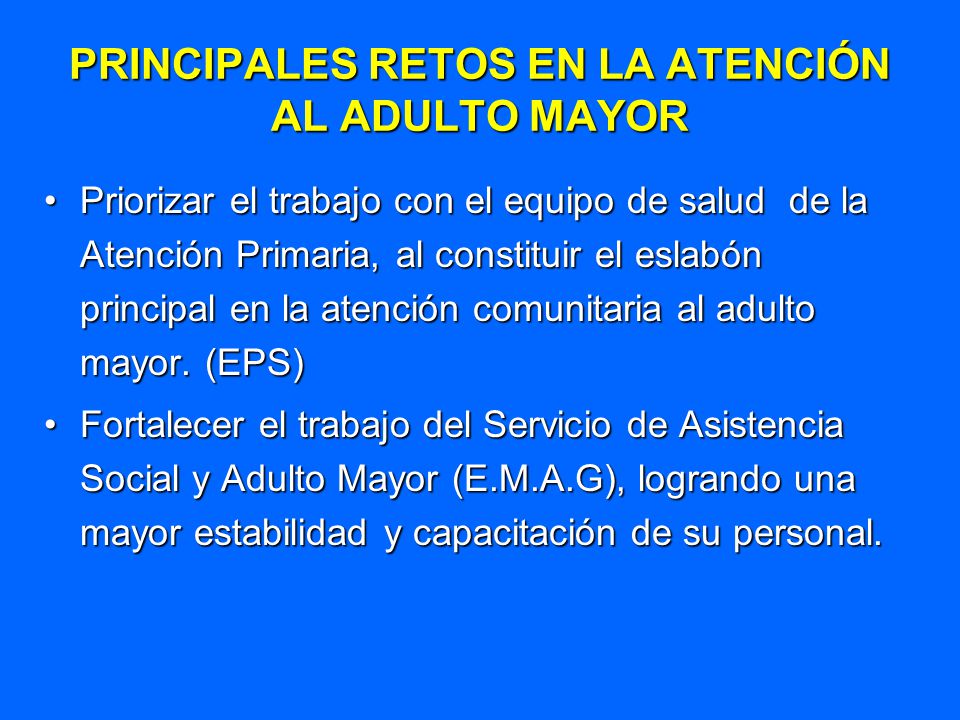 PRINCIPALES RETOS EN LA ATENCIÓN AL ADULTO MAYOR

• Priorizar el trabajo con el equipo de salud de la Atención Primaria, al constituir el eslabón principal en la atención comunitaria al adulto mayor. (EPS)

• Fortalecer el trabajo del Servicio de Asistencia Social y Adulto Mayor (E.M.A.G), logrando una mayor estabilidad y capacitación de su personal.